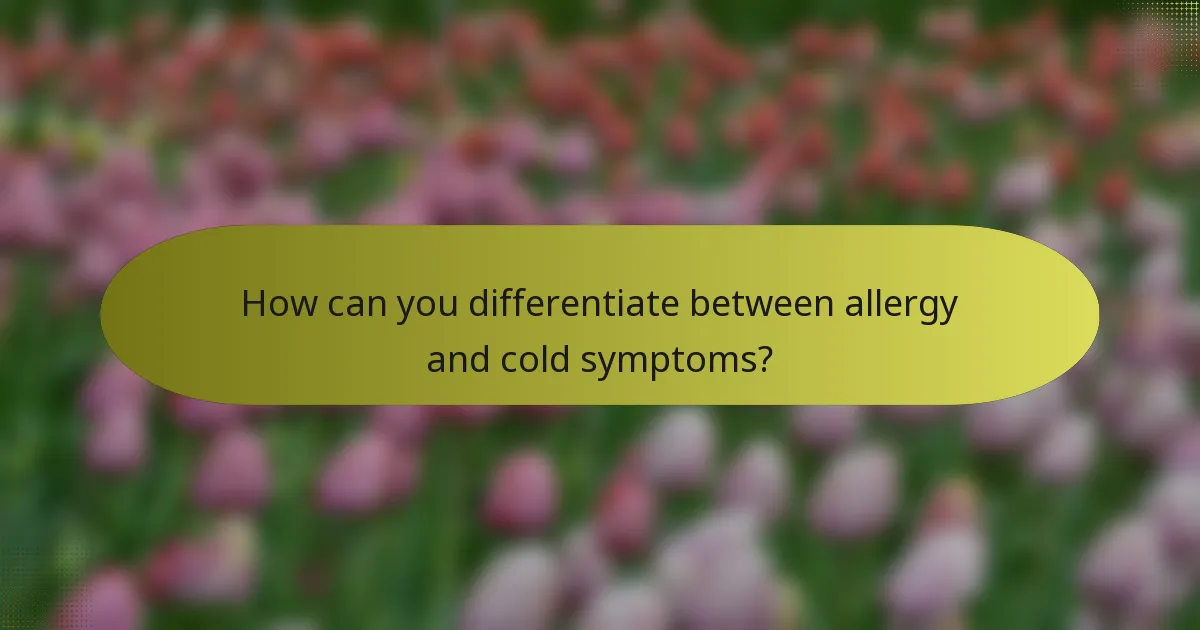 How can you differentiate between allergy and cold symptoms?